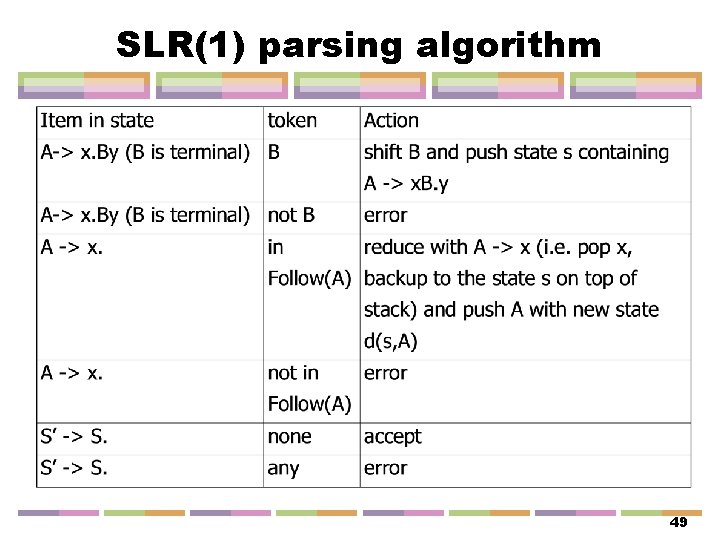 SLR(1) parsing algorithm

| Item in state | token | Action |
|---|---|---|
| A-> x.By (B is terminal) | B | shift B and push state s containing A -> xB.y |
| A-> x.By (B is terminal) | not B | error |
| A -> x. | in Follow(A) | reduce with A -> x (i.e. pop x, backup to the state s on top of stack) and push A with new state d(s,A) |
| A -> x. | not in Follow(A) | error |
| S' -> S. | none | accept |
| S' -> S. | any | error |

49